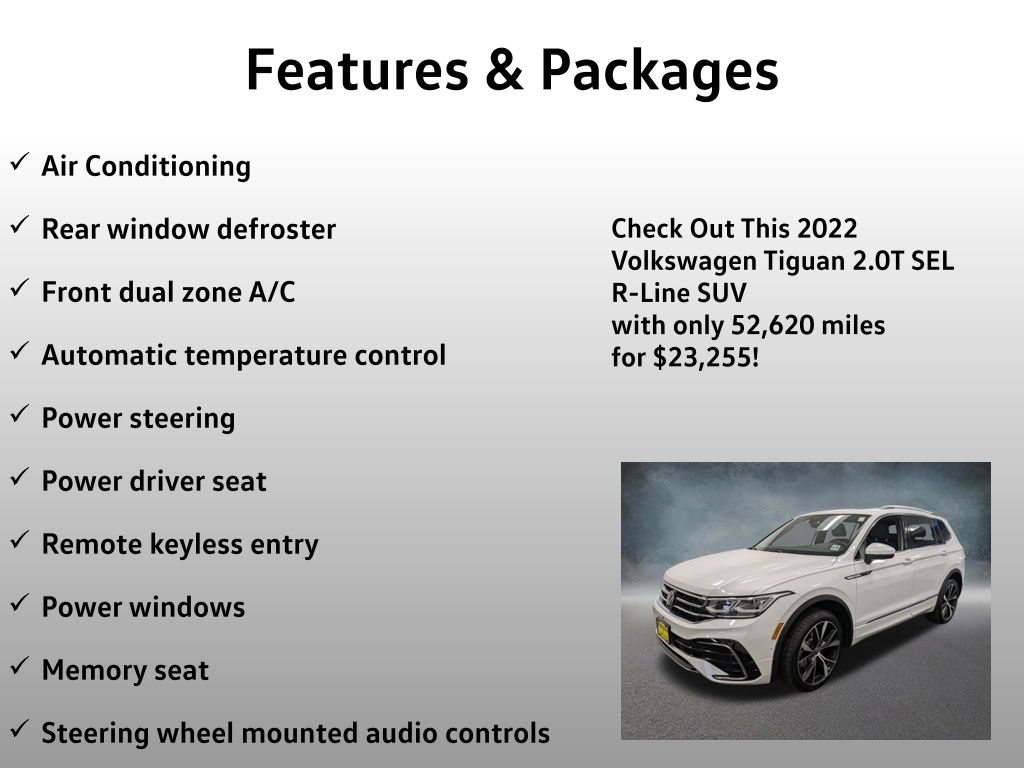 Features & Packages

✓ Air Conditioning

✓ Rear window defroster

✓ Front dual zone A/C

✓ Automatic temperature control

✓ Power steering

✓ Power driver seat

✓ Remote keyless entry

✓ Power windows

✓ Memory seat

✓ Steering wheel mounted audio controls

Check Out This 2022 Volkswagen Tiguan 2.0T SEL R-Line SUV with only 52,620 miles for $23,255!